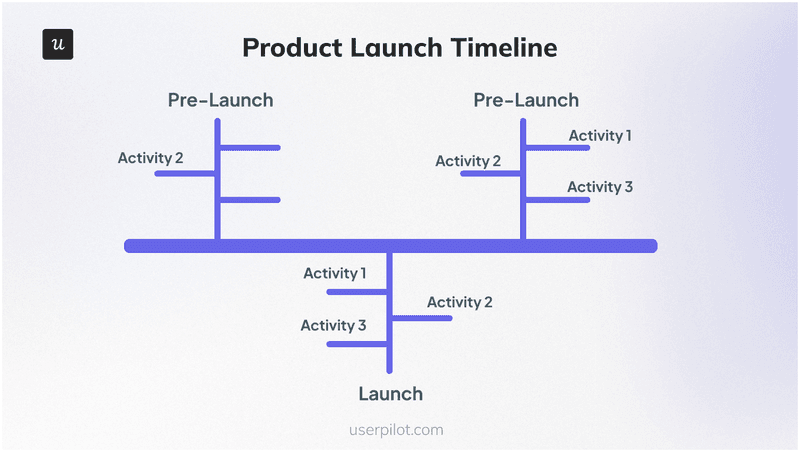 u

Product Launch Timeline

Pre-Launch

Activity 2

Pre-Launch

Activity 1

Activity 2

Activity 3

Activity 1

Activity 2

Activity 3

Launch

userpilot.com